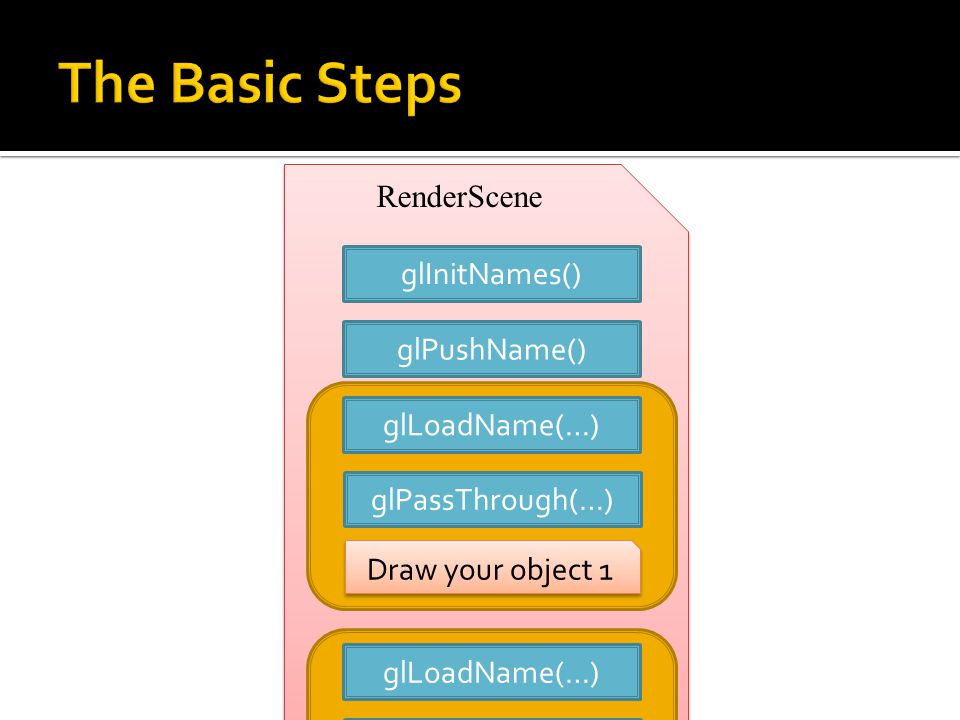 The Basic Steps

RenderScene

glInitNames()

glPushName()

glLoadName(…)

glPassThrough(…)

Draw your object 1

glLoadName(…)